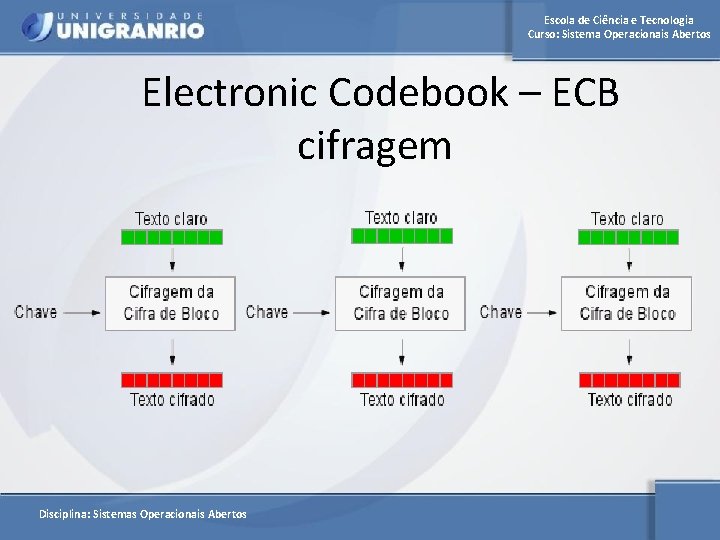 UNIVERSIDADE
UNIGRANRIO

Escola de Ciência e Tecnologia
Curso: Sistema Operacionais Abertos

Electronic Codebook – ECB cifragem

Texto claro

Chave

Cifragem da Cifra de Bloco

Texto cifrado

Texto claro

Chave

Cifragem da Cifra de Bloco

Texto cifrado

Texto claro

Chave

Cifragem da Cifra de Bloco

Texto cifrado

Disciplina: Sistemas Operacionais Abertos